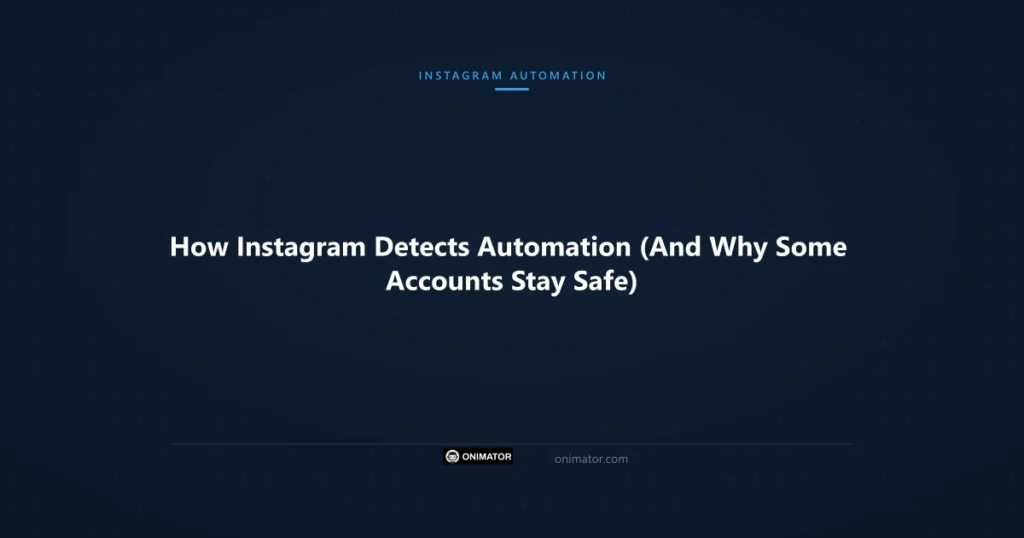 INSTAGRAM AUTOMATION

How Instagram Detects Automation (And Why Some Accounts Stay Safe)

ONIMATOR onimator.com